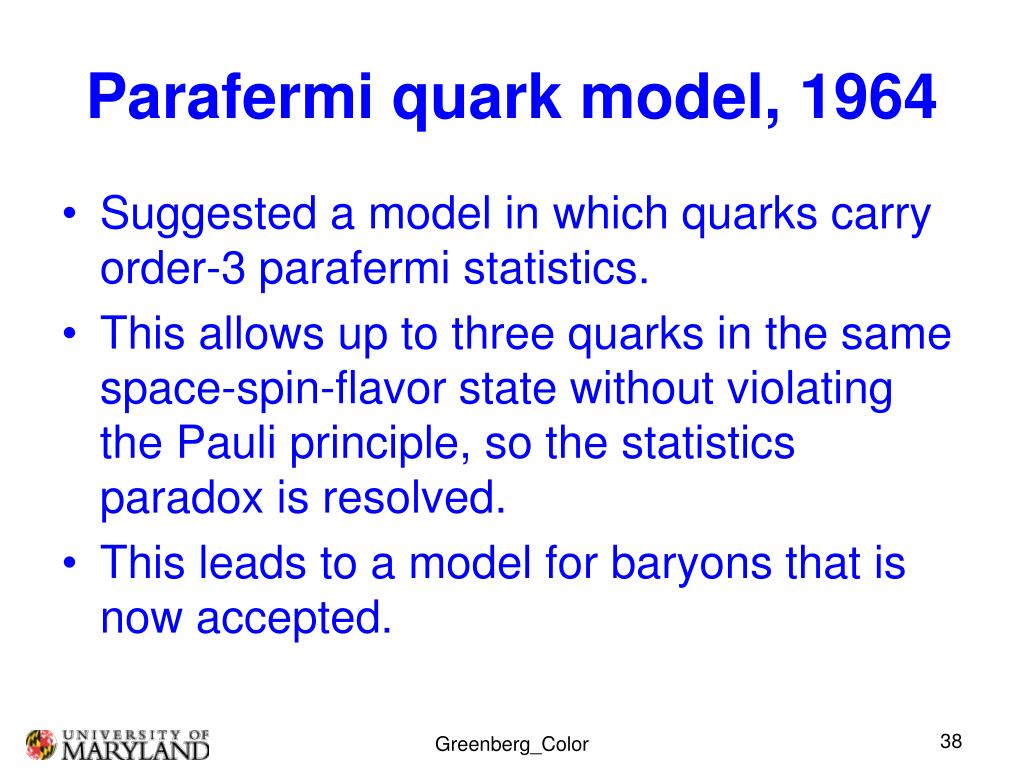 Parafermi quark model, 1964

• Suggested a model in which quarks carry order-3 parafermi statistics.
• This allows up to three quarks in the same space-spin-flavor state without violating the Pauli principle, so the statistics paradox is resolved.
• This leads to a model for baryons that is now accepted.

UNIVERSITY OF MARYLAND

Greenberg_Color

38